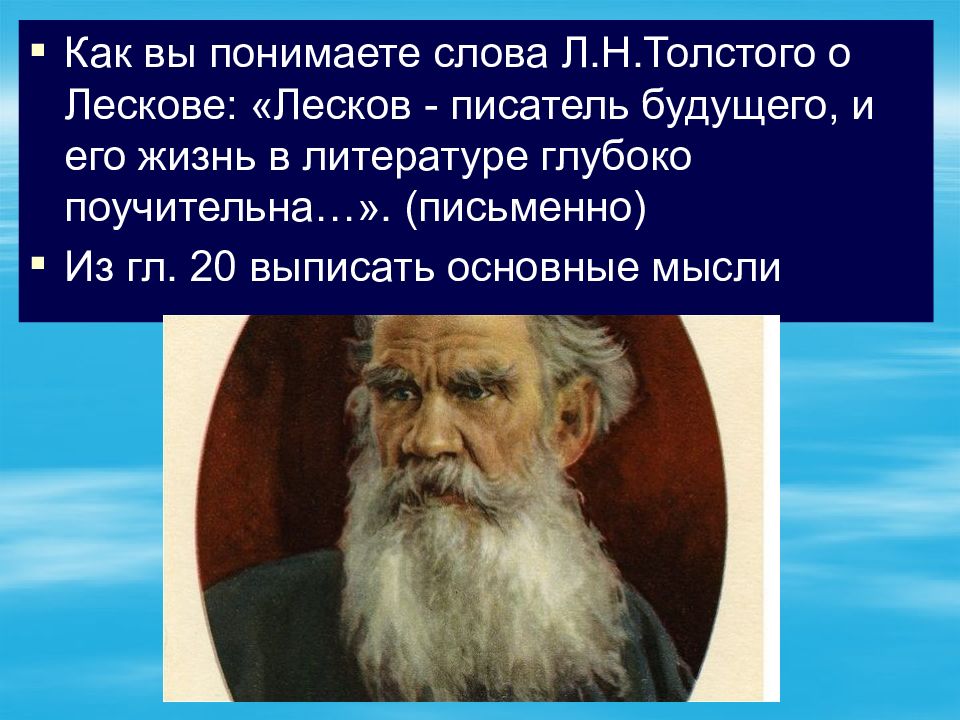 ▪ Как вы понимаете слова Л.Н.Толстого о Лескове: «Лесков - писатель будущего, и его жизнь в литературе глубоко поучительна…». (письменно)

▪ Из гл. 20 выписать основные мысли